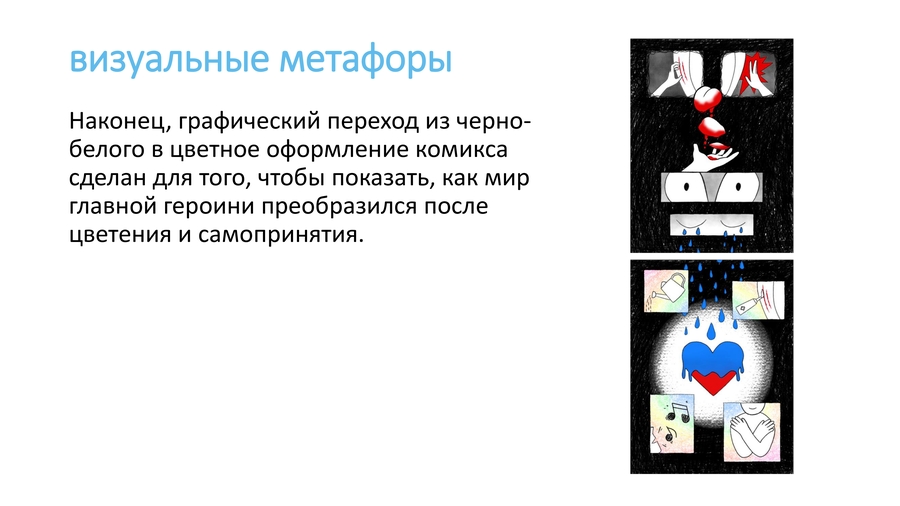 визуальные метафоры

Наконец, графический переход из черно-белого в цветное оформление комикса сделан для того, чтобы показать, как мир главной героини преобразился после цветения и самопринятия.